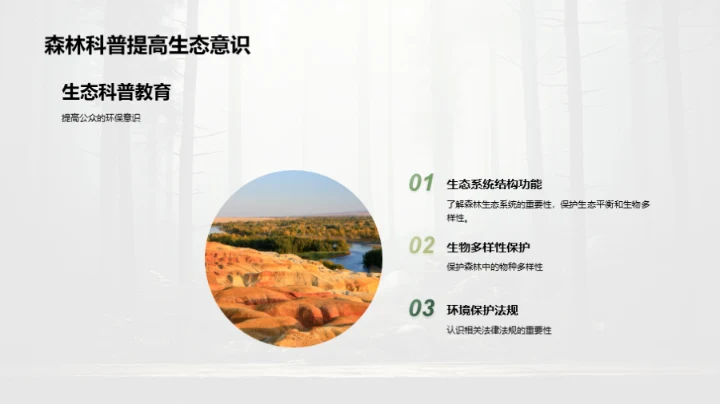 森林科普提高生态意识

生态科普教育

提高公众的环保意识

01 生态系统结构功能

了解森林生态系统的重要性，保护生态平衡和生物多样性。

02 生物多样性保护

保护森林中的物种多样性

03 环境保护法规

认识相关法律法规的重要性